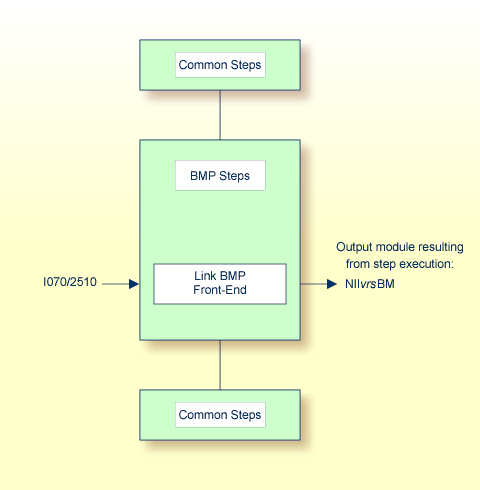 Common Steps

BMP Steps

I070/2510

Link BMP Front-End

Output module resulting from step execution:

NIIvrsBM

Common Steps